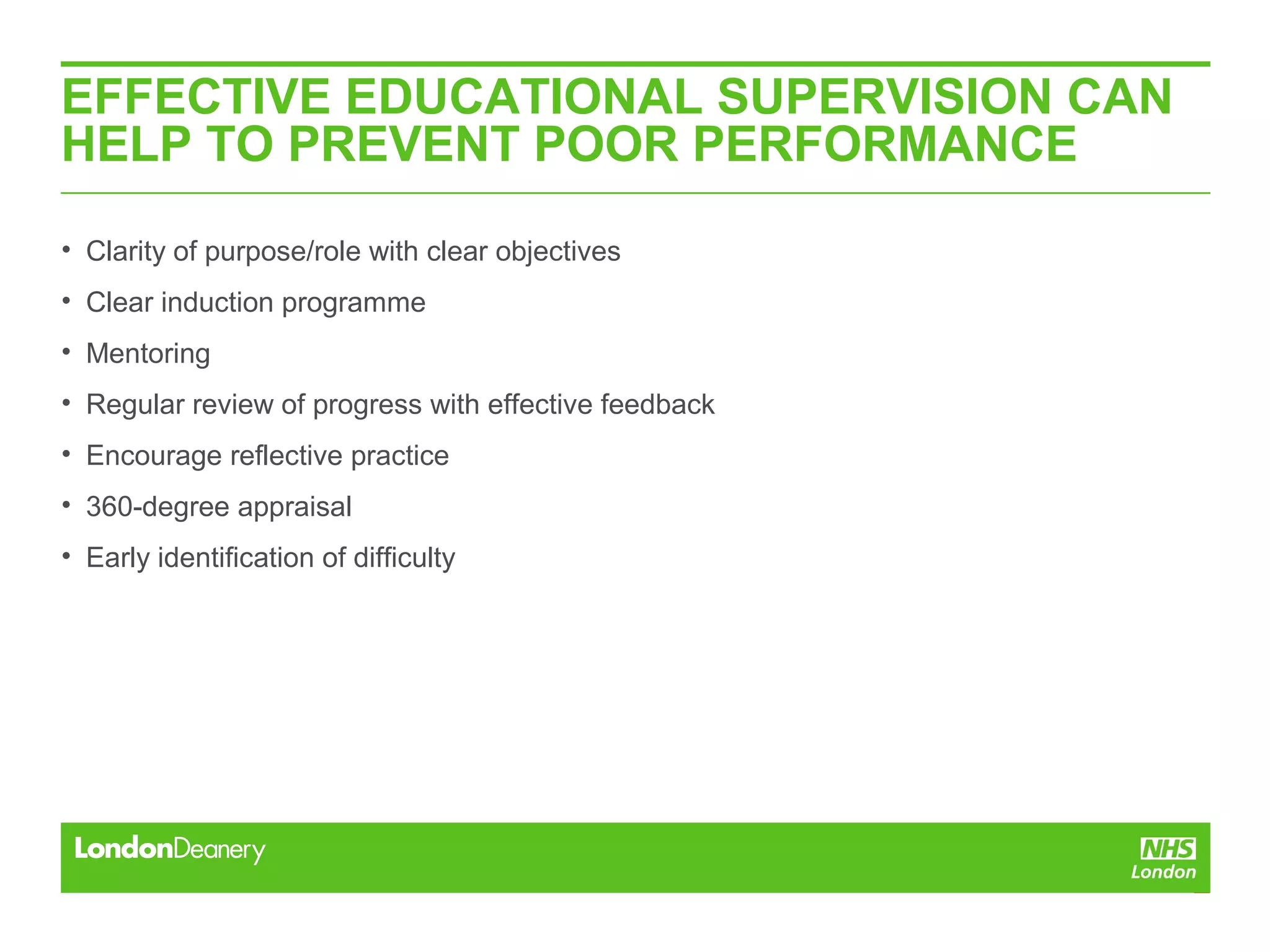 EFFECTIVE EDUCATIONAL SUPERVISION CAN HELP TO PREVENT POOR PERFORMANCE

• Clarity of purpose/role with clear objectives
• Clear induction programme
• Mentoring
• Regular review of progress with effective feedback
• Encourage reflective practice
• 360-degree appraisal
• Early identification of difficulty

LondonDeanery

NHS
London